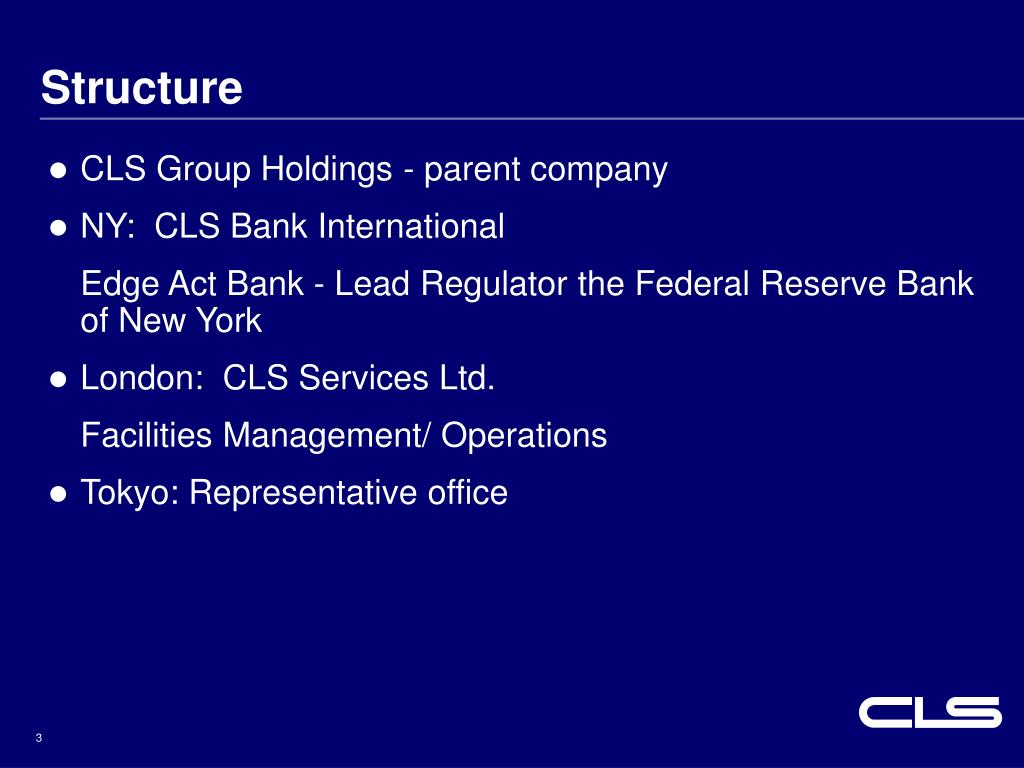 Structure

● CLS Group Holdings - parent company

● NY: CLS Bank International

Edge Act Bank - Lead Regulator the Federal Reserve Bank of New York

● London: CLS Services Ltd.

Facilities Management/ Operations

● Tokyo: Representative office

3

CLS